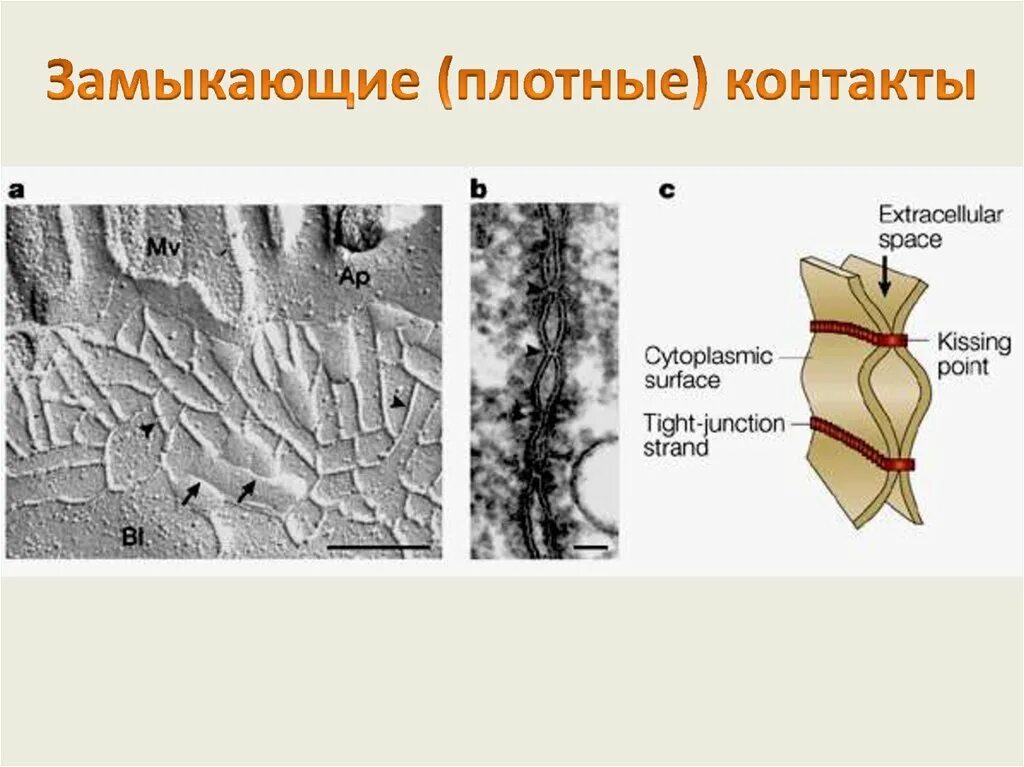 Замыкающие (плотные) контакты

a

Mv

Ap

Bl

b

c

Extracellular space

Cytoplasmic surface

Kissing point

Tight-junction strand